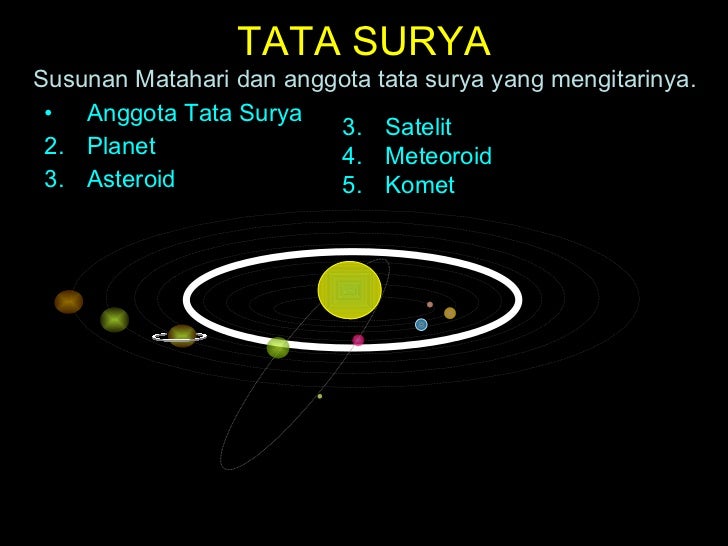 TATA SURYA

Susunan Matahari dan anggota tata surya yang mengitarinya.

• Anggota Tata Surya
2. Planet
3. Asteroid

3. Satelit
4. Meteoroid
5. Komet